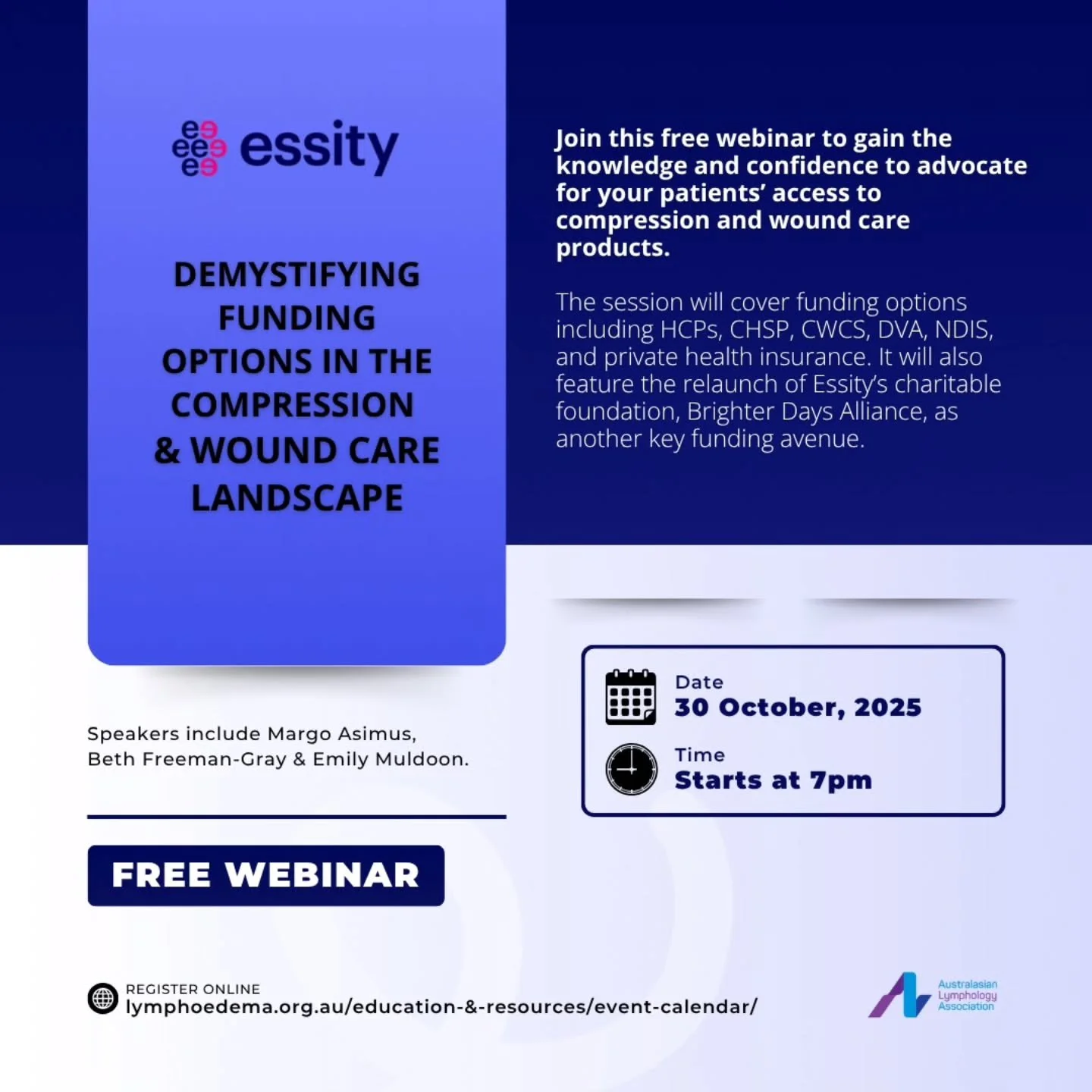 essity

DEMYSTIFYING FUNDING OPTIONS IN THE COMPRESSION & WOUND CARE LANDSCAPE

Join this free webinar to gain the knowledge and confidence to advocate for your patients' access to compression and wound care products.

The session will cover funding options including HCPs, CHSP, CWCS, DVA, NDIS, and private health insurance. It will also feature the relaunch of Essity's charitable foundation, Brighter Days Alliance, as another key funding avenue.

Speakers include Margo Asimus, Beth Freeman-Gray & Emily Muldoon.

Date
30 October, 2025

Time
Starts at 7pm

FREE WEBINAR

REGISTER ONLINE
lymphoedema.org.au/education-&-resources/event-calendar/

Australasian Lymphology Association